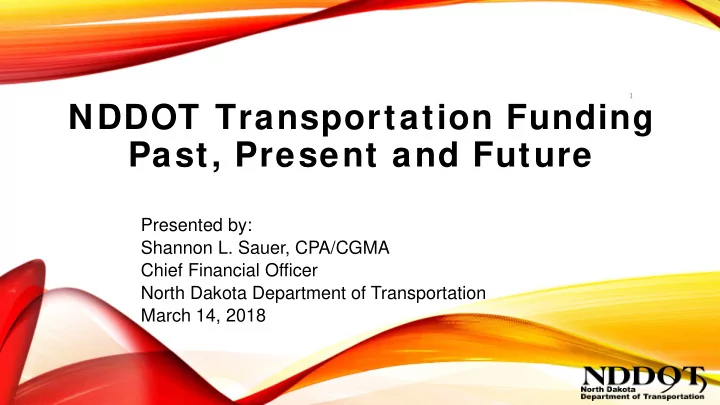 1

NDDOT Transportation Funding
Past, Present and Future

Presented by:
Shannon L. Sauer, CPA/CGMA
Chief Financial Officer
North Dakota Department of Transportation
March 14, 2018

NDDOT
North Dakota
Department of Transportation